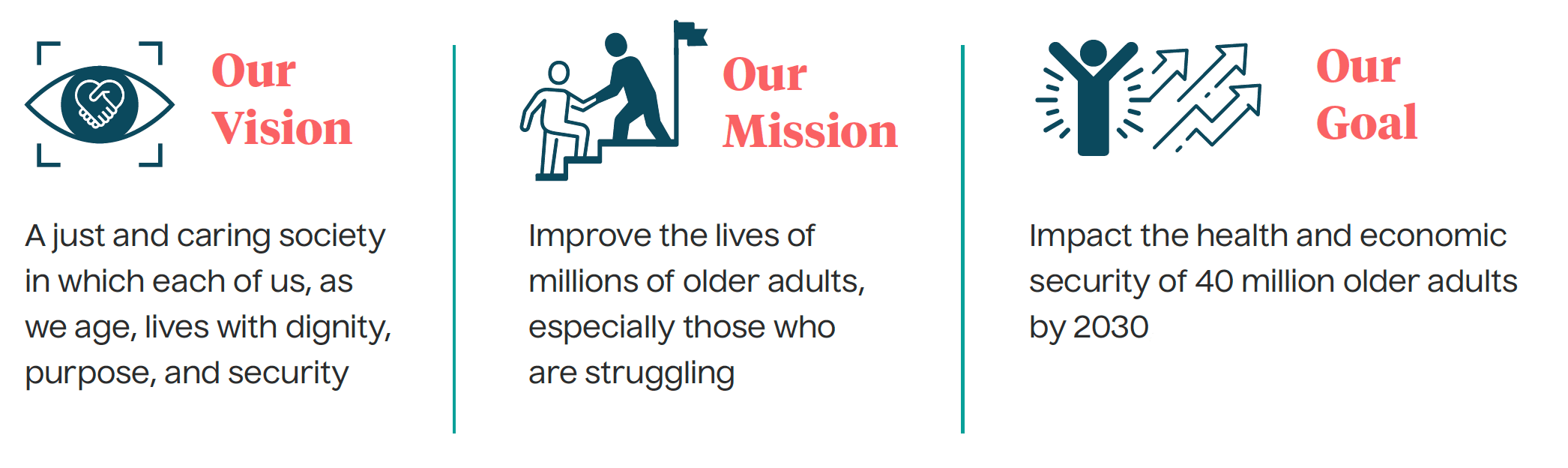 Our Vision

A just and caring society in which each of us, as we age, lives with dignity, purpose, and security

Our Mission

Improve the lives of millions of older adults, especially those who are struggling

Our Goal

Impact the health and economic security of 40 million older adults by 2030